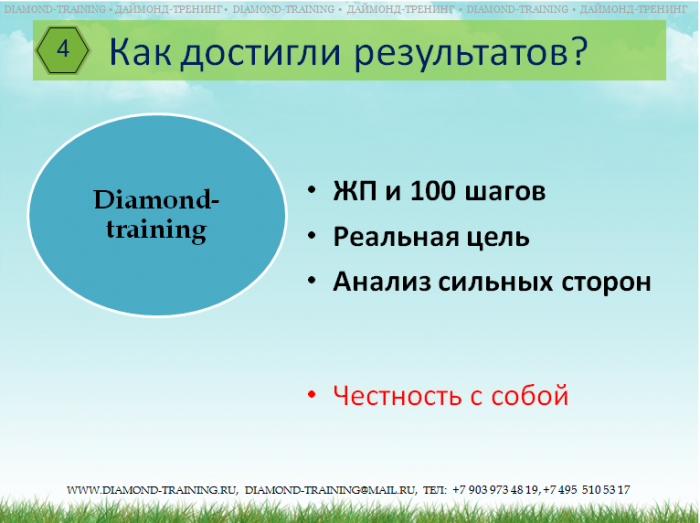 DIAMOND-TRAINING • ДАЙМОНД-ТРЕНИНГ • DIAMOND-TRAINING • ДАЙМОНД-ТРЕНИНГ • DIAMOND-TRAINING • ДАЙМОНД-ТРЕНИНГ

4 Как достигли результатов?

Diamond-training

• ЖП и 100 шагов
• Реальная цель
• Анализ сильных сторон

• Честность с собой

WWW.DIAMOND-TRAINING.RU, DIAMOND-TRAINING@MAIL.RU, ТЕЛ: +7 903 973 48 19, +7 495 510 53 17